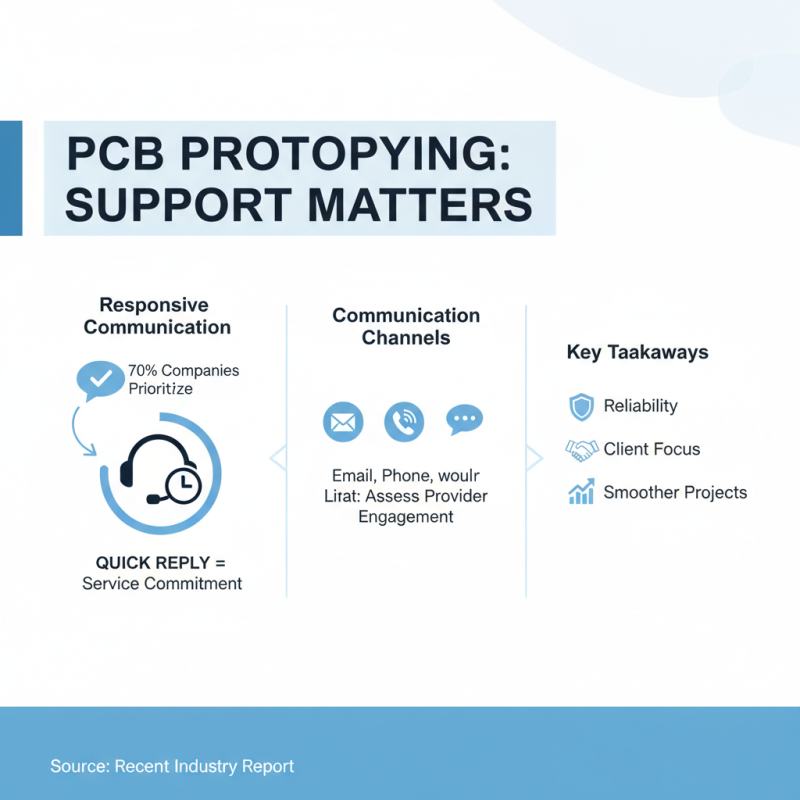 PCB PROTOPYING: SUPPORT MATTERS

Responsive Communication

70% Companies Prioritize

QUICK REPLY = Service Commitment

Communication Channels

Email, Phone, woulr Lirat: Assess Provider Engagement

Key Taakaways

Reliability

Client Focus

Smoother Projects

Source: Recent Industry Report